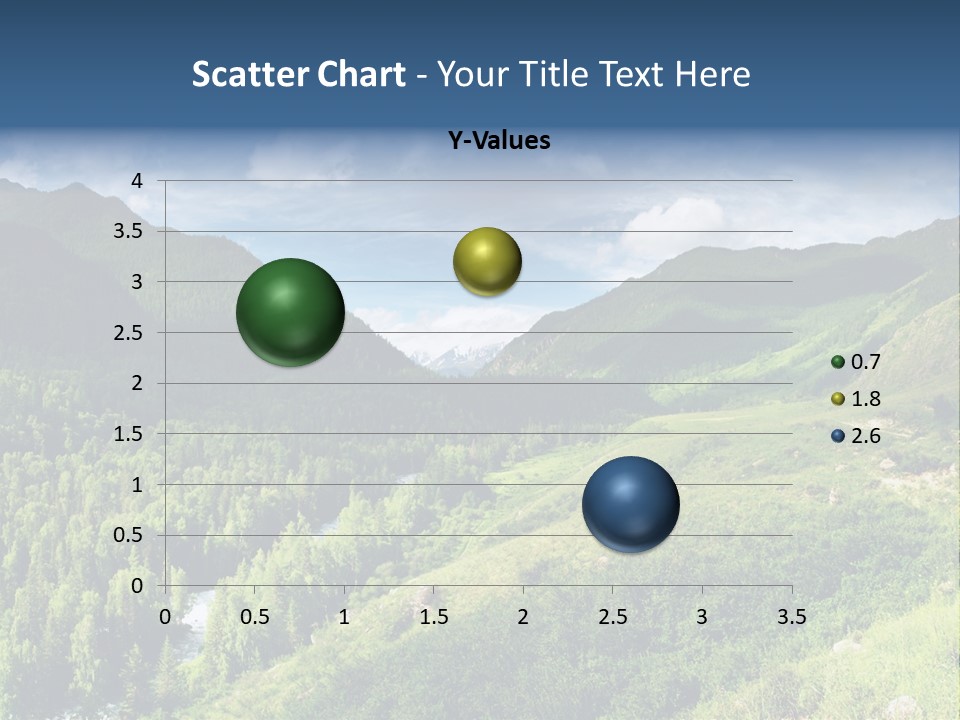 Scatter Chart - Your Title Text Here

Y-Values

4
3.5
3
2.5
2
1.5
1
0.5
0

0 0.5 1 1.5 2 2.5 3 3.5

0.7
1.8
2.6